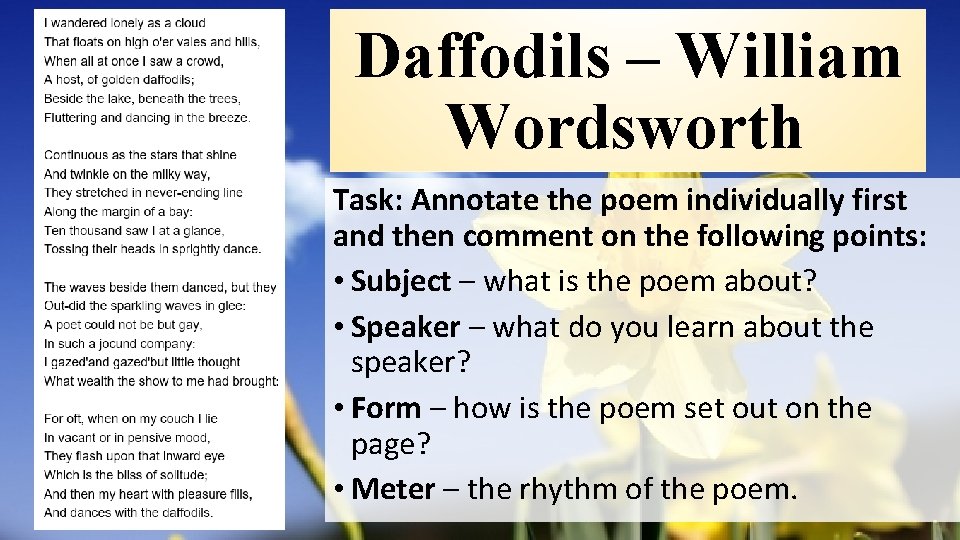 I wandered lonely as a cloud
That floats on high o'er vales and hills,
When all at once I saw a crowd,
A host, of golden daffodils;
Beside the lake, beneath the trees,
Fluttering and dancing in the breeze.

Continuous as the stars that shine
And twinkle on the milky way,
They stretched in never-ending line
Along the margin of a bay:
Ten thousand saw I at a glance,
Tossing their heads in sprightly dance.

The waves beside them danced, but they
Out-did the sparkling waves in glee:
A poet could not be but gay,
In such a jocund company:
I gazed'and gazed'but little thought
What wealth the show to me had brought:

For oft, when on my couch I lie
In vacant or in pensive mood,
They flash upon that inward eye
Which is the bliss of solitude;
And then my heart with pleasure fills,
And dances with the daffodils.

Daffodils – William Wordsworth

Task: Annotate the poem individually first and then comment on the following points:

• Subject – what is the poem about?
• Speaker – what do you learn about the speaker?
• Form – how is the poem set out on the page?
• Meter – the rhythm of the poem.